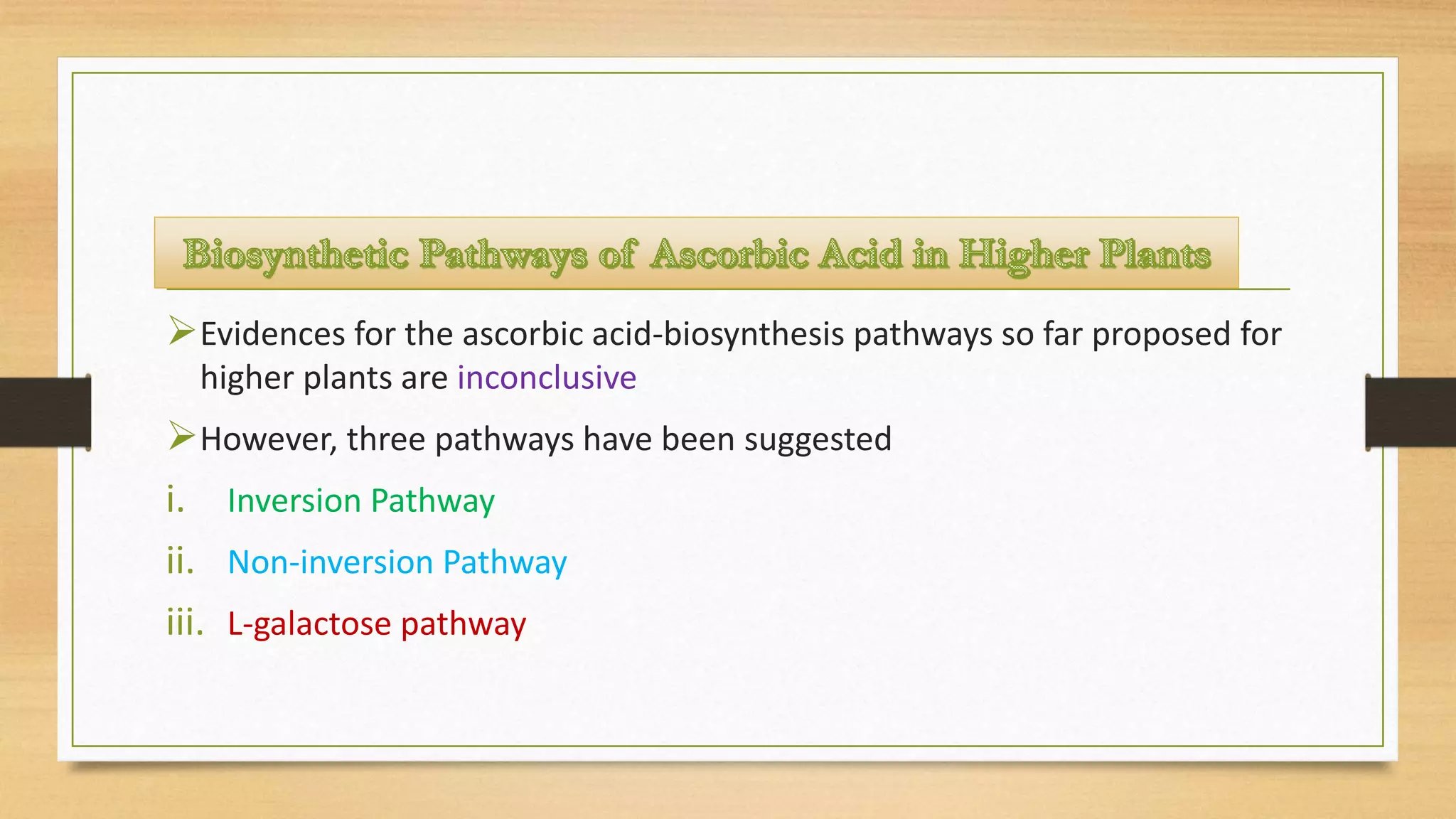 Biosynthetic Pathways of Ascorbic Acid in Higher Plants

➢Evidences for the ascorbic acid-biosynthesis pathways so far proposed for higher plants are inconclusive

➢However, three pathways have been suggested

i. Inversion Pathway

ii. Non-inversion Pathway

iii. L-galactose pathway